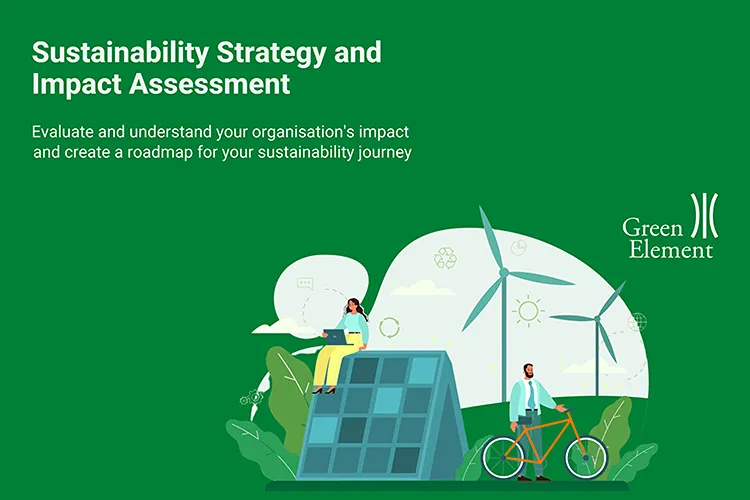 Sustainability Strategy and Impact Assessment

Evaluate and understand your organisation's impact and create a roadmap for your sustainability journey

Green Element